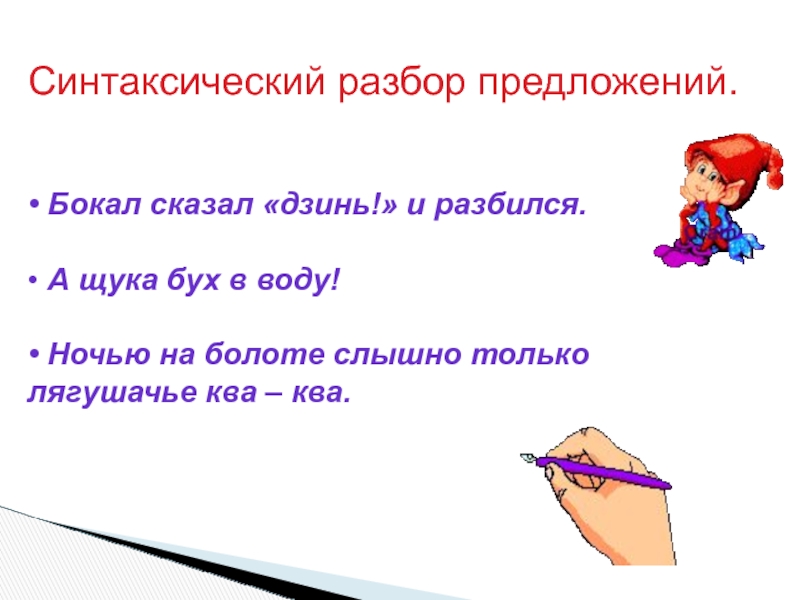 Синтаксический разбор предложений.

• Бокал сказал «дзинь!» и разбился.

• А щука бух в воду!

• Ночью на болоте слышно только лягушачье ква – ква.